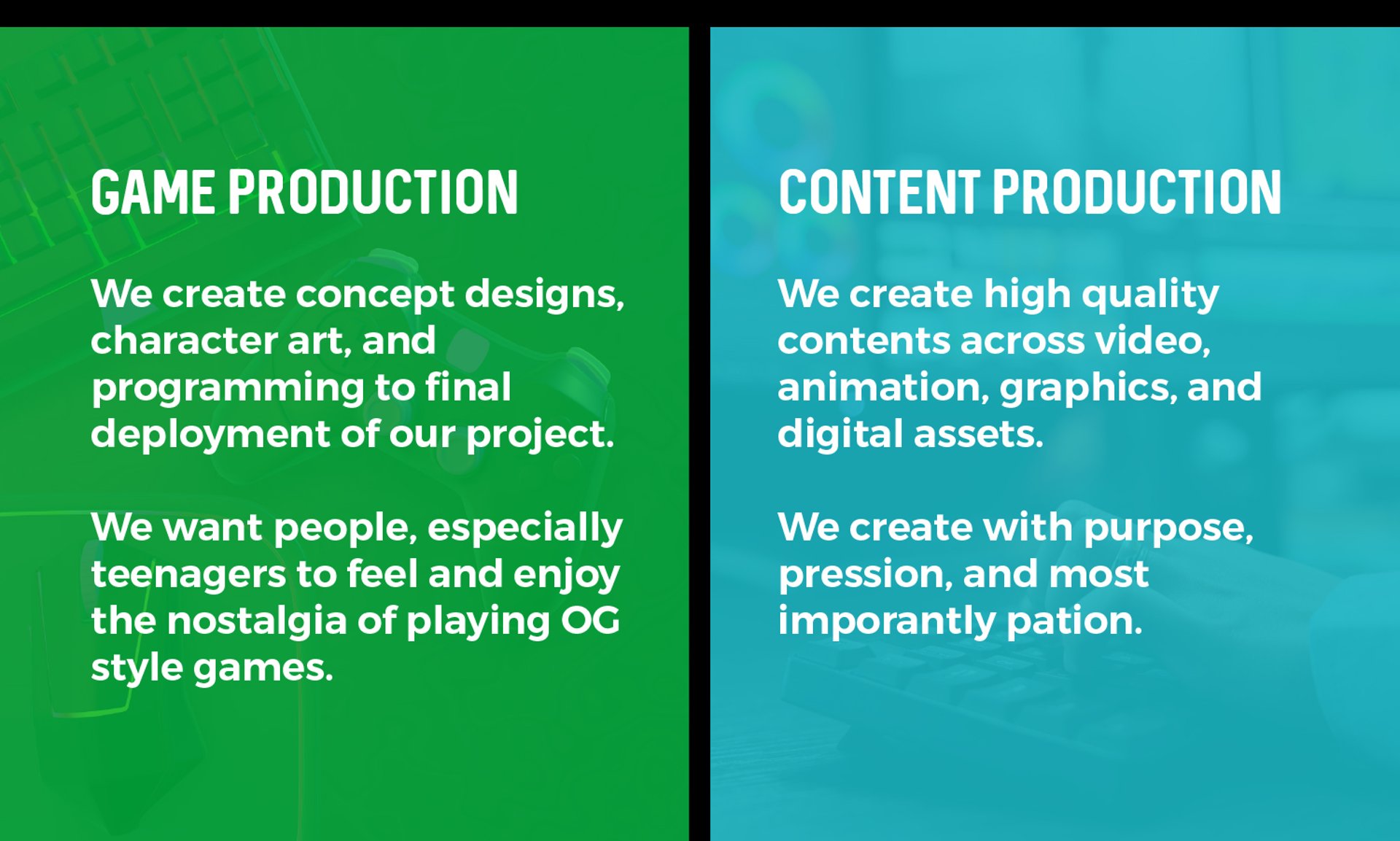 GAME PRODUCTION

We create concept designs, character art, and programming to final deployment of our project.

We want people, especially teenagers to feel and enjoy the nostalgia of playing OG style games.

CONTENT PRODUCTION

We create high quality contents across video, animation, graphics, and digital assets.

We create with purpose, pression, and most imporantly pation.